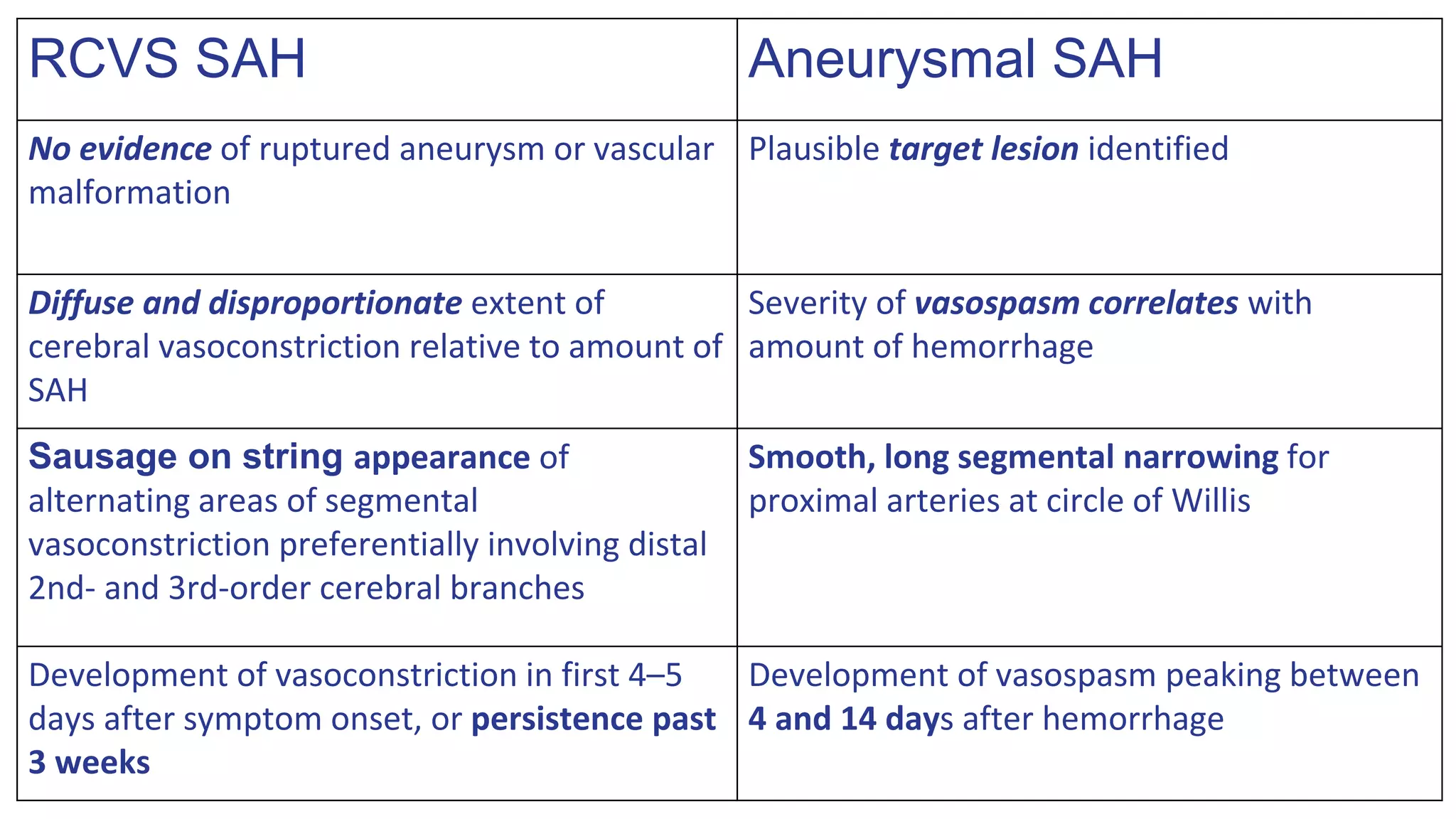 | RCVS SAH | Aneurysmal SAH |
|---|---|
| No evidence of ruptured aneurysm or vascular malformation | Plausible target lesion identified |
| Diffuse and disproportionate extent of cerebral vasoconstriction relative to amount of SAH | Severity of vasospasm correlates with amount of hemorrhage |
| Sausage on string appearance of alternating areas of segmental vasoconstriction preferentially involving distal 2nd- and 3rd-order cerebral branches | Smooth, long segmental narrowing for proximal arteries at circle of Willis |
| Development of vasoconstriction in first 4–5 days after symptom onset, or persistence past 3 weeks | Development of vasospasm peaking between 4 and 14 days after hemorrhage |